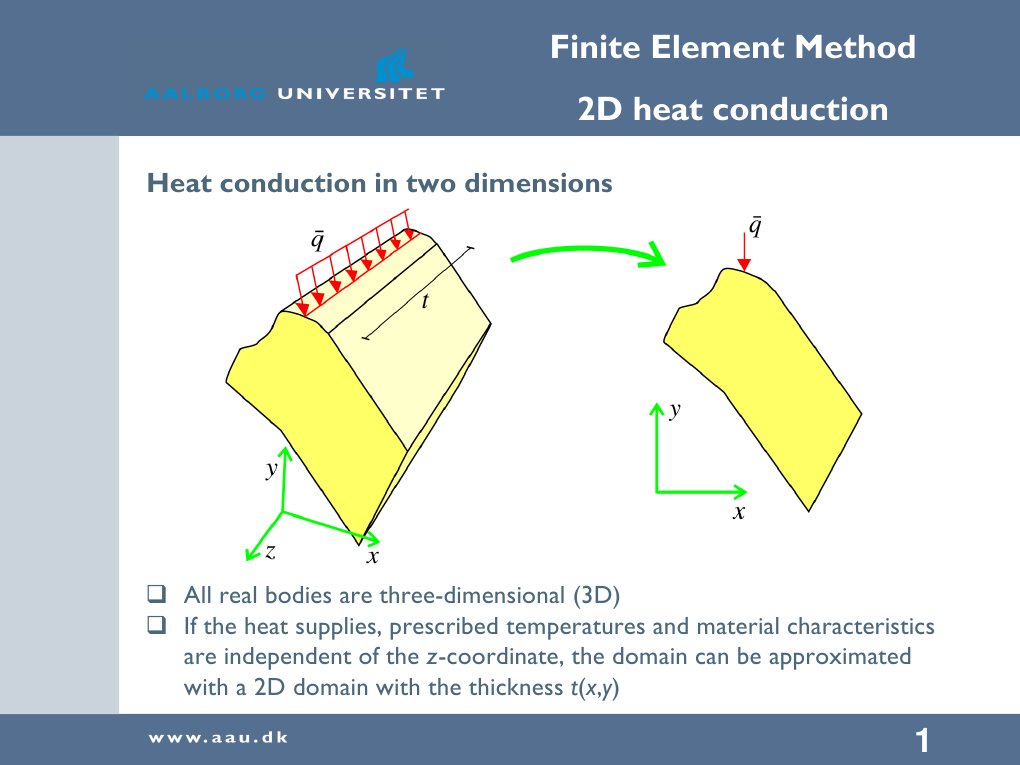 AALBORG UNIVERSITET

Finite Element Method

2D heat conduction

Heat conduction in two dimensions

$\bar{q}$

$t$

$y$

$z$

$x$

$\bar{q}$

$y$

$x$

❑ All real bodies are three-dimensional (3D)
❑ If the heat supplies, prescribed temperatures and material characteristics are independent of the $z$-coordinate, the domain can be approximated with a 2D domain with the thickness $t(x,y)$

www.aau.dk

1